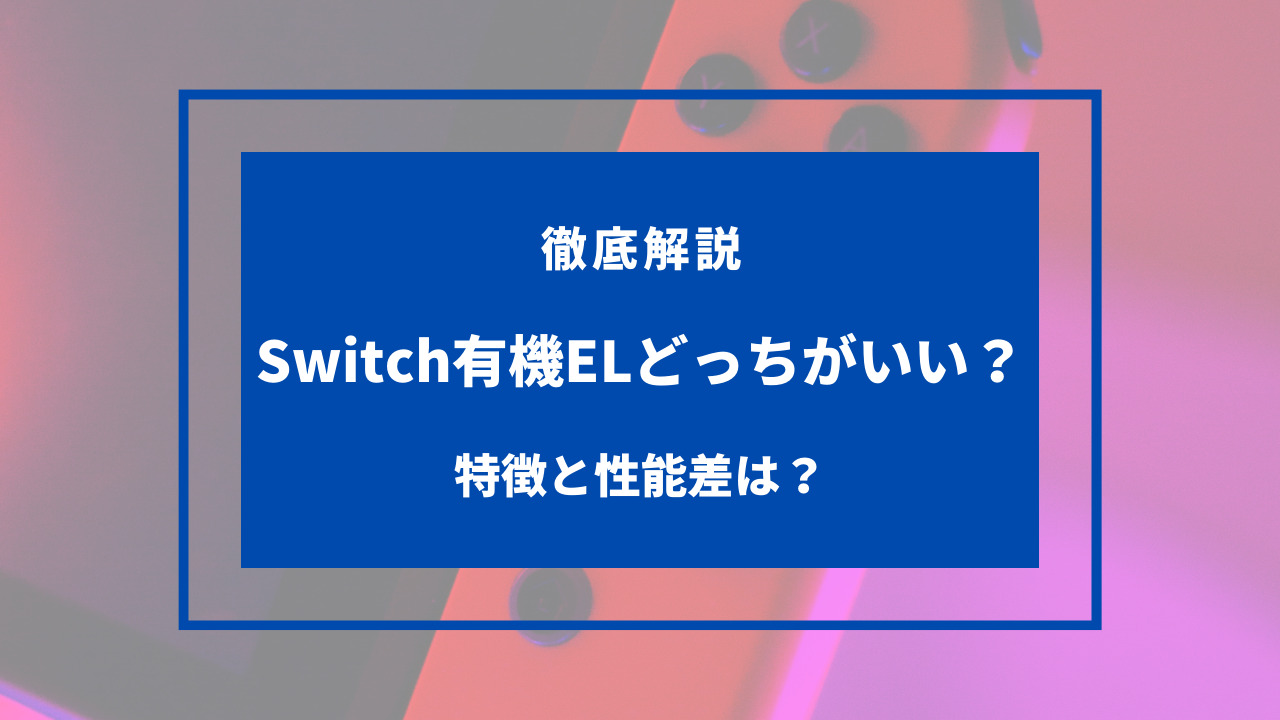 徹底解説

Switch有機ELどっちがいい？

特徴と性能差は？